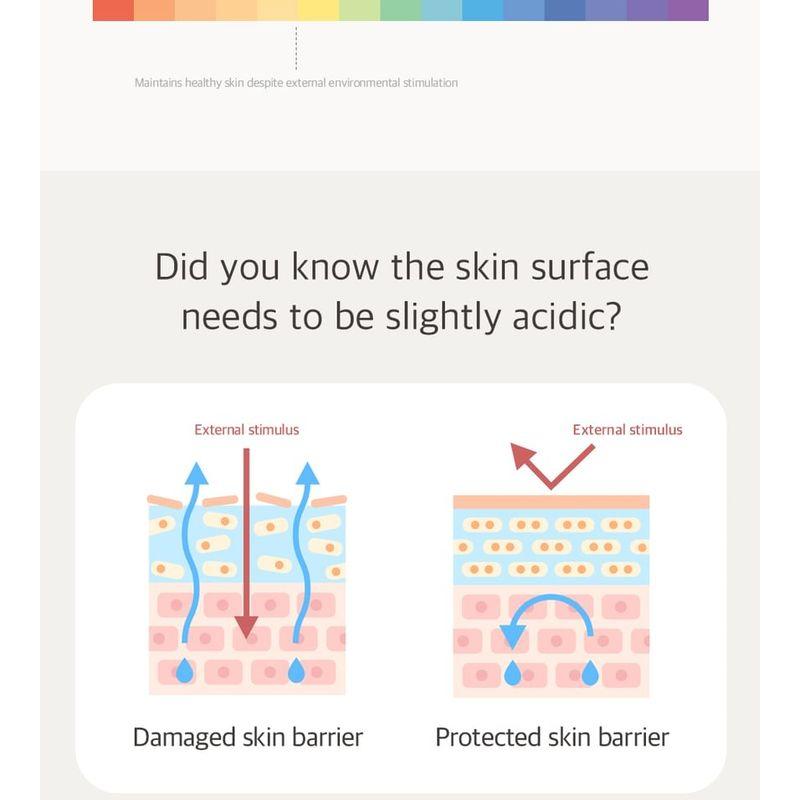 Maintains healthy skin despite external environmental stimulation

Did you know the skin surface needs to be slightly acidic?

External stimulus

Damaged skin barrier

External stimulus

Protected skin barrier